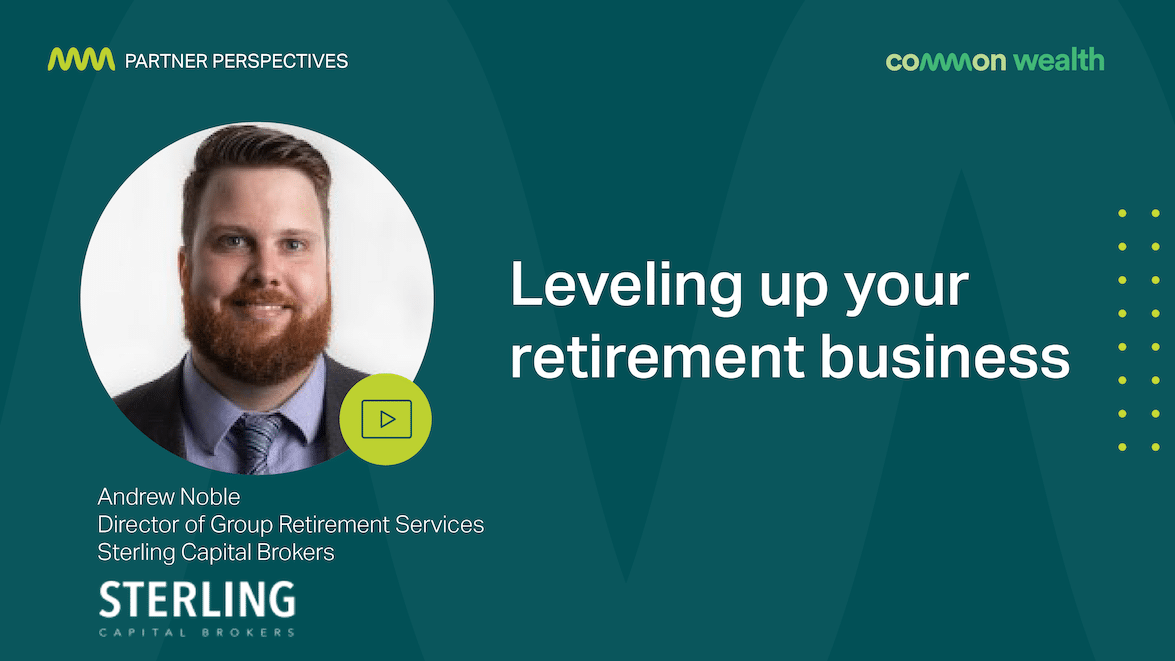 PARTNER PERSPECTIVES

common wealth

Leveling up your retirement business

Andrew Noble
Director of Group Retirement Services
Sterling Capital Brokers

STERLING
CAPITAL BROKERS